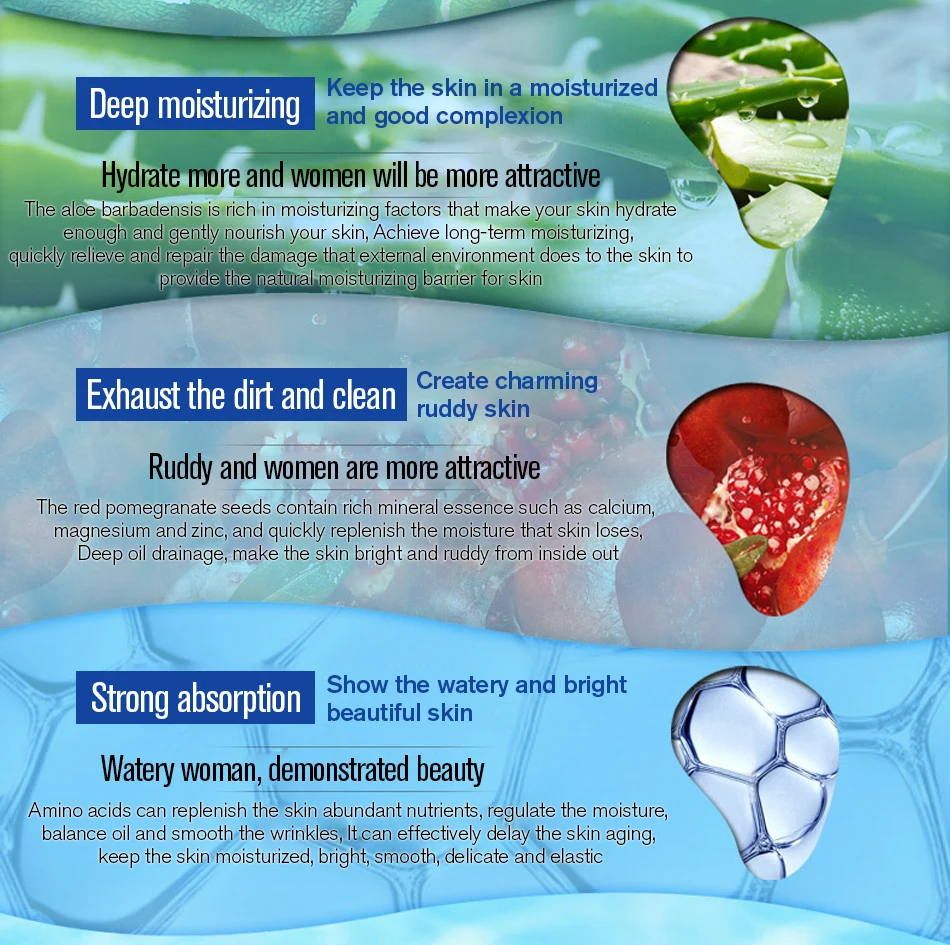 Deep moisturizing

Keep the skin in a moisturized and good complexion

Hydrate more and women will be more attractive

The aloe barbadensis is rich in moisturizing factors that make your skin hydrate enough and gently nourish your skin, Achieve long-term moisturizing, quickly relieve and repair the damage that external environment does to the skin to provide the natural moisturizing barrier for skin

Exhaust the dirt and clean

Create charming ruddy skin

Ruddy and women are more attractive

The red pomegranate seeds contain rich mineral essence such as calcium, magnesium and zinc, and quickly replenish the moisture that skin loses, Deep oil drainage, make the skin bright and ruddy from inside out

Strong absorption

Show the watery and bright beautiful skin

Watery woman, demonstrated beauty

Amino acids can replenish the skin abundant nutrients, regulate the moisture, balance oil and smooth the wrinkles, It can effectively delay the skin aging, keep the skin moisturized, bright, smooth, delicate and elastic